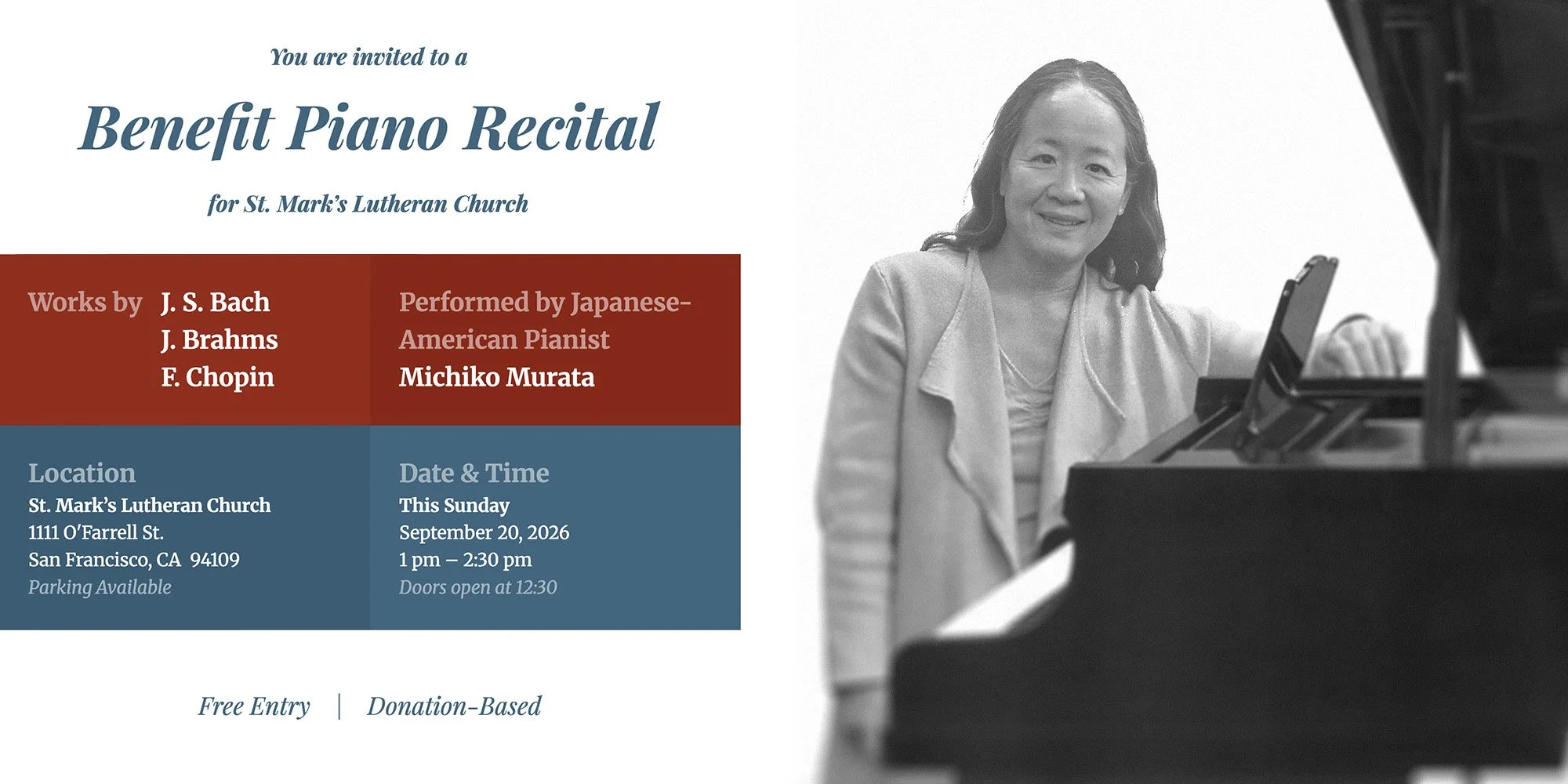 You are invited to a

Benefit Piano Recital

for St. Mark's Lutheran Church

Works by J. S. Bach
J. Brahms
F. Chopin

Performed by Japanese-American Pianist
Michiko Murata

Location
St. Mark's Lutheran Church
1111 O'Farrell St.
San Francisco, CA 94109
Parking Available

Date & Time
This Sunday
September 20, 2026
1 pm – 2:30 pm
Doors open at 12:30

Free Entry | Donation-Based